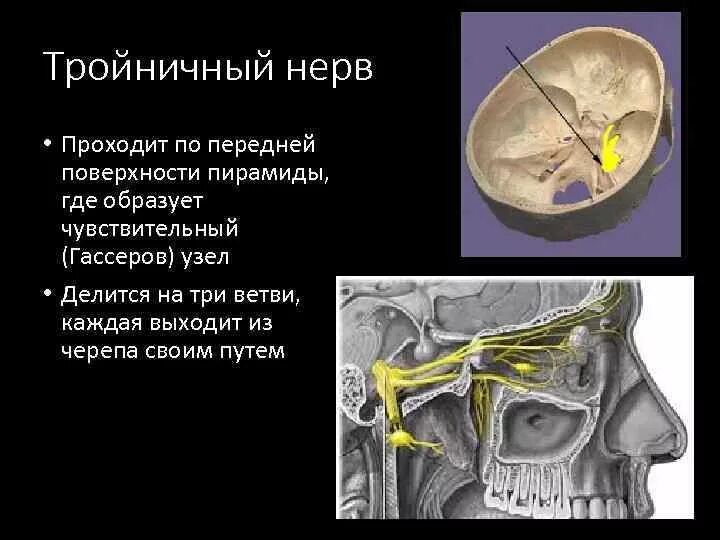 Тройничный нерв

• Проходит по передней поверхности пирамиды, где образует чувствительный (Гассеров) узел

• Делится на три ветви, каждая выходит из черепа своим путем